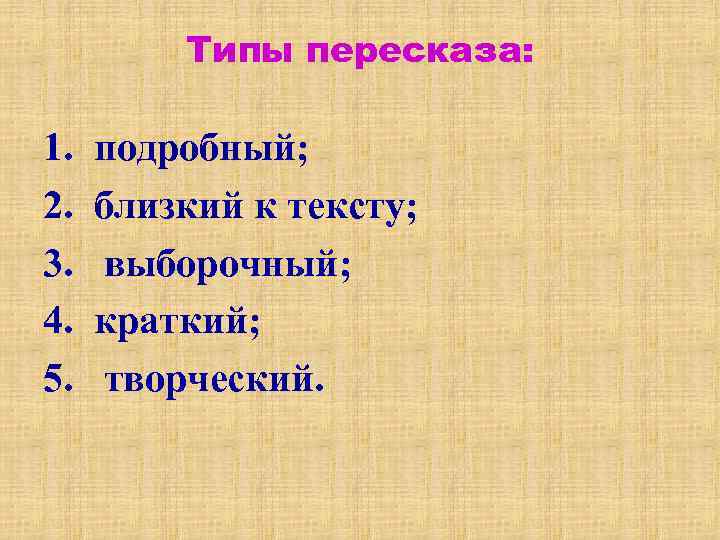 Типы пересказа:

1. подробный;
2. близкий к тексту;
3. выборочный;
4. краткий;
5. творческий.